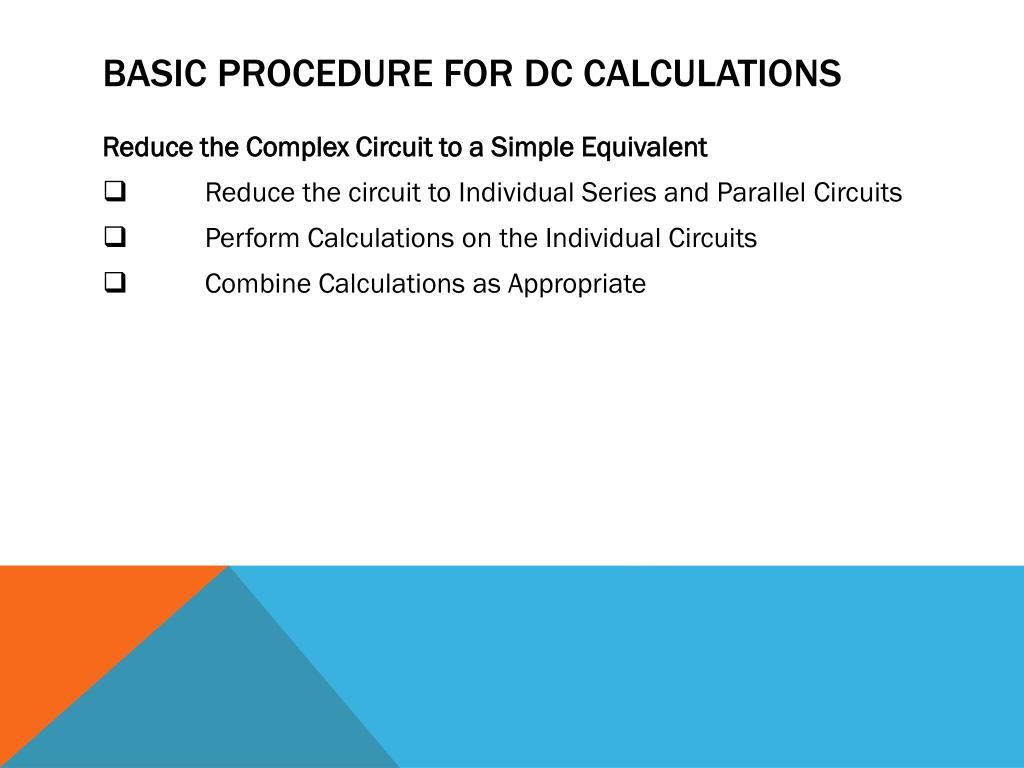 BASIC PROCEDURE FOR DC CALCULATIONS

Reduce the Complex Circuit to a Simple Equivalent

❑ Reduce the circuit to Individual Series and Parallel Circuits

❑ Perform Calculations on the Individual Circuits

❑ Combine Calculations as Appropriate